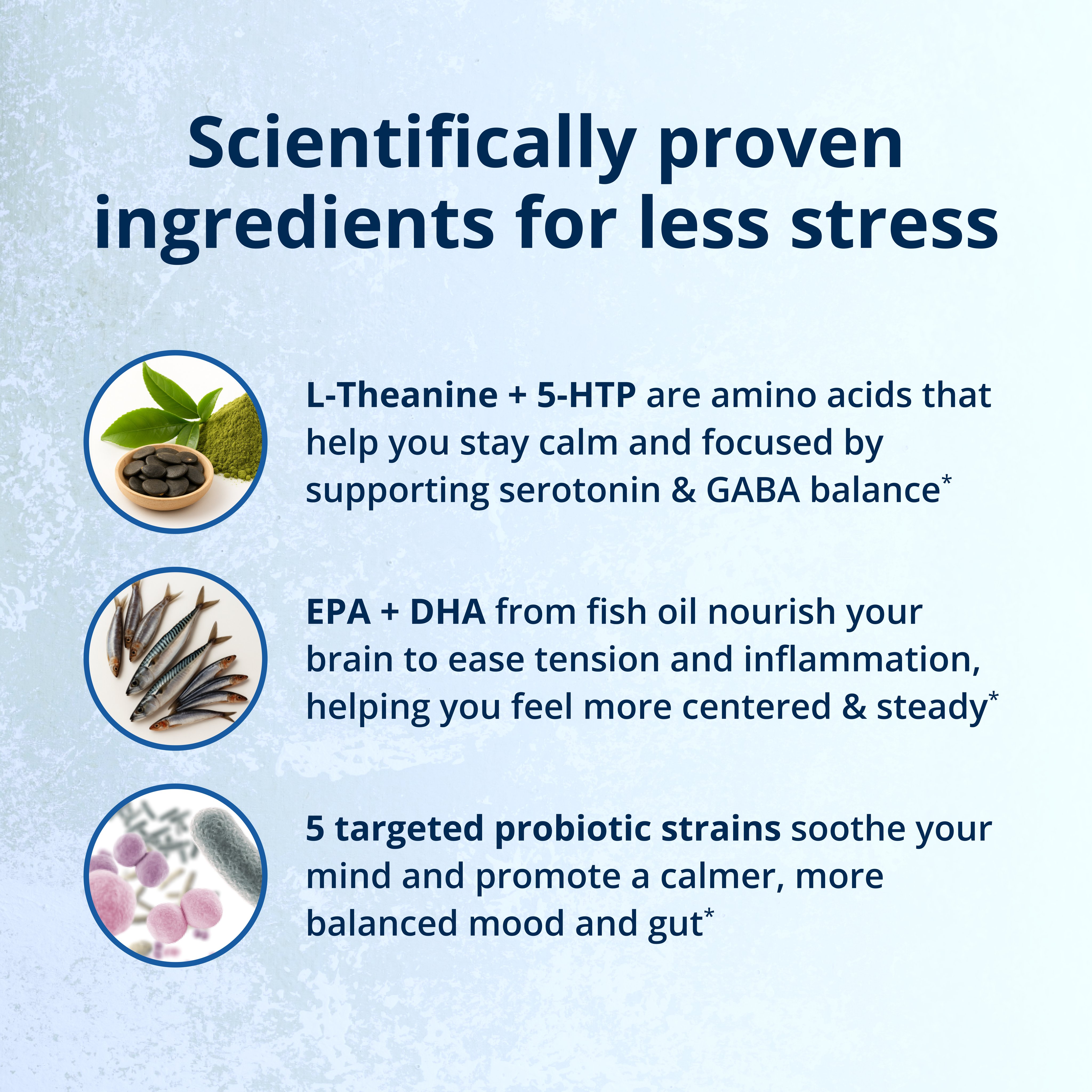 Scientifically proven ingredients for less stress

L-Theanine + 5-HTP are amino acids that help you stay calm and focused by supporting serotonin & GABA balance*

EPA + DHA from fish oil nourish your brain to ease tension and inflammation, helping you feel more centered & steady*

5 targeted probiotic strains soothe your mind and promote a calmer, more balanced mood and gut*